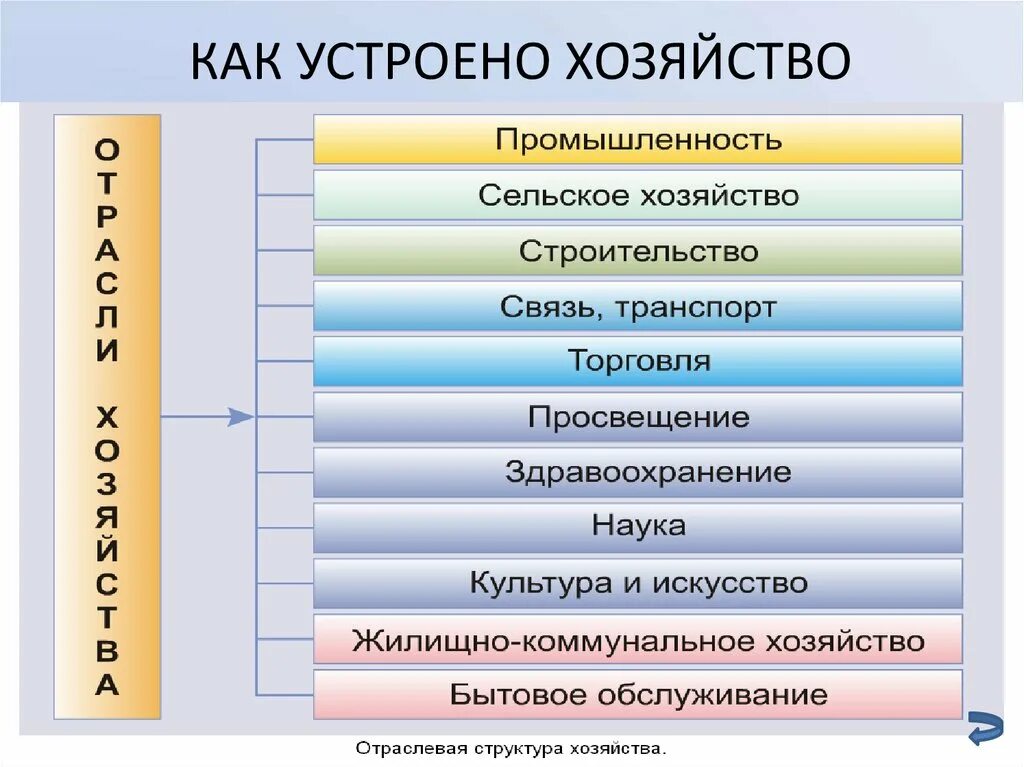 КАК УСТРОЕНО ХОЗЯЙСТВО

ОТРАСЛИ ХОЗЯЙСТВА

Промышленность
Сельское хозяйство
Строительство
Связь, транспорт
Торговля
Просвещение
Здравоохранение
Наука
Культура и искусство
Жилищно-коммунальное хозяйство
Бытовое обслуживание

Отраслевая структура хозяйства.